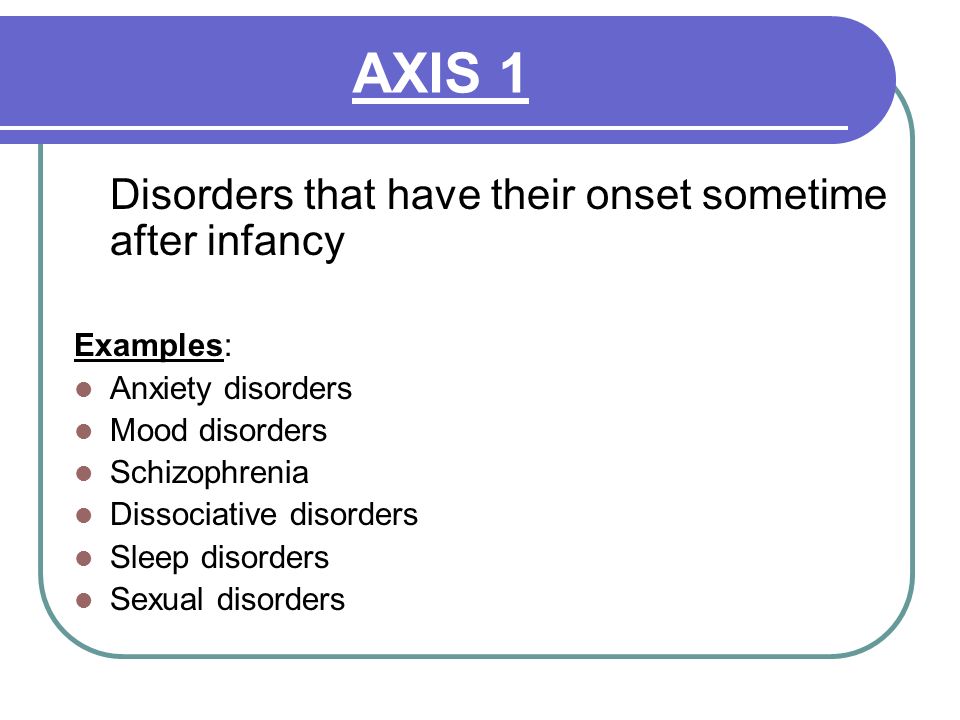 AXIS 1

Disorders that have their onset sometime after infancy

Examples:
- Anxiety disorders
- Mood disorders
- Schizophrenia
- Dissociative disorders
- Sleep disorders
- Sexual disorders